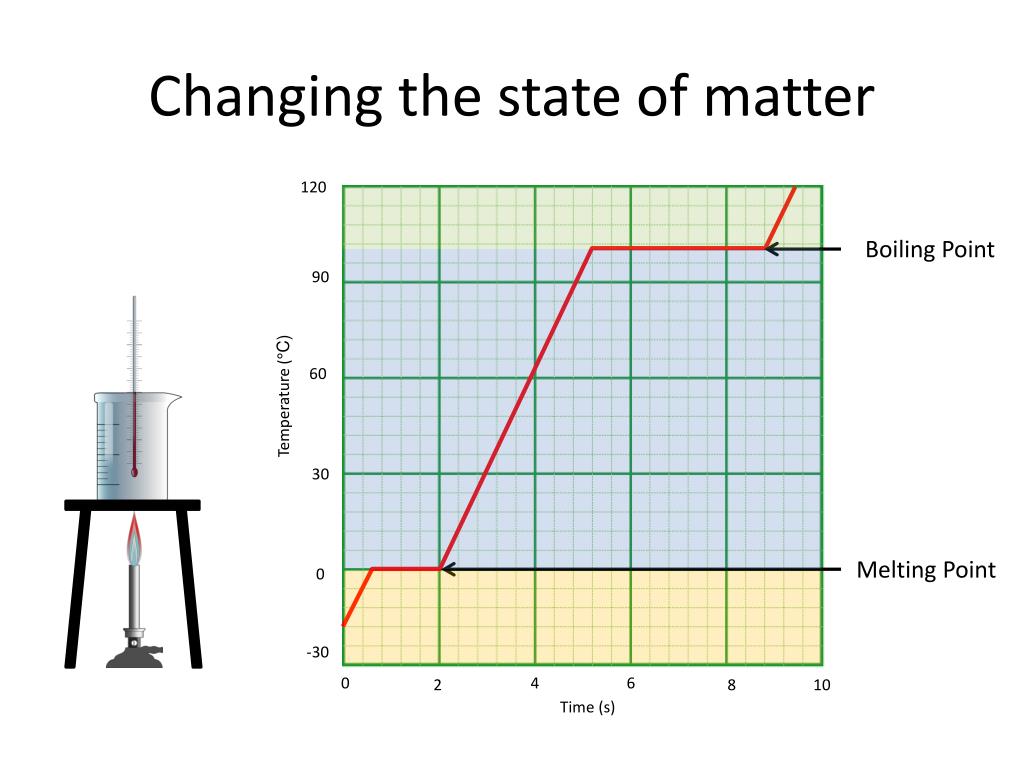 Changing the state of matter

120
90
60
30
0
-30

Temperature (°C)

0 2 4 6 8 10

Time (s)

Boiling Point

Melting Point